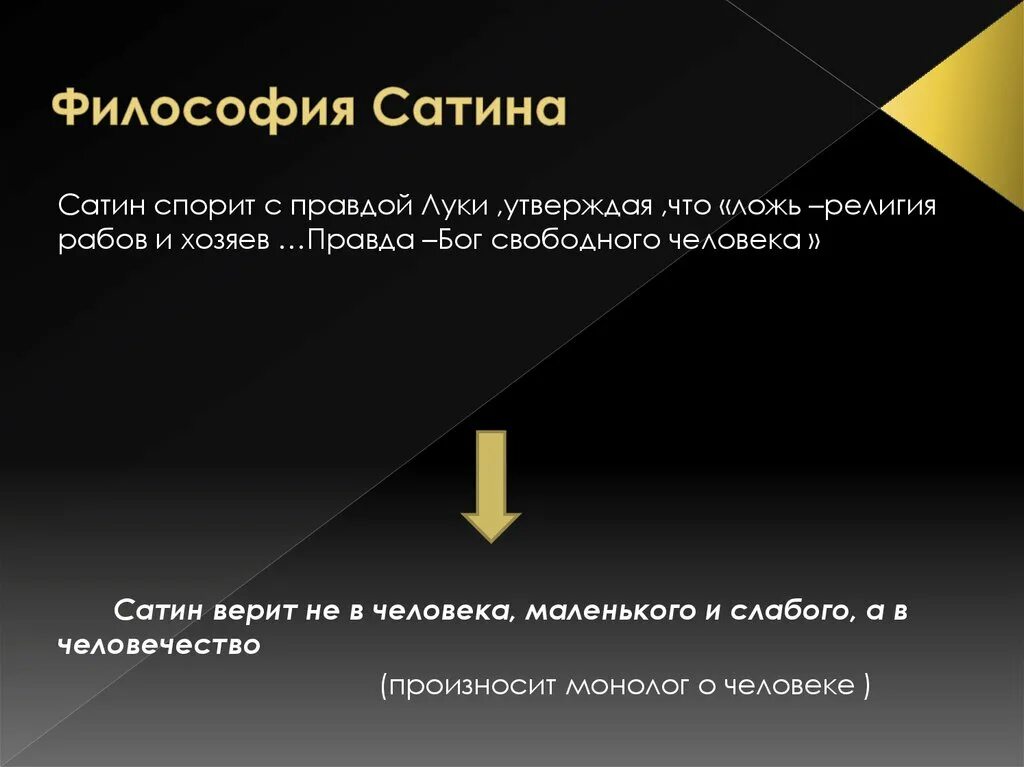 Философия Сатина

Сатин спорит с правдой Луки ,утверждая ,что «ложь –религия рабов и хозяев …Правда –Бог свободного человека »

Сатин верит не в человека, маленького и слабого, а в человечество

(произносит монолог о человеке )